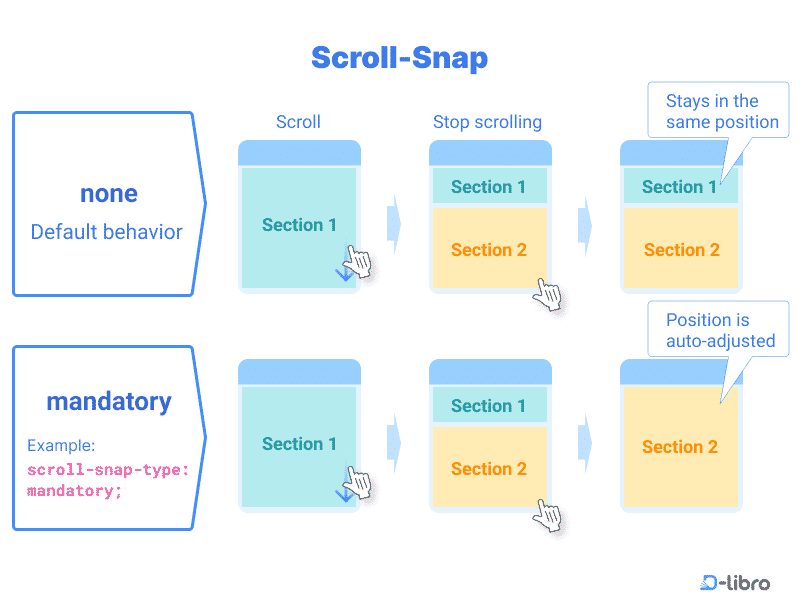 Scroll-Snap

none
Default behavior

Scroll

Section 1

Stop scrolling

Section 1

Section 2

Stays in the same position

Section 1

Section 2

mandatory

Example:
scroll-snap-type: mandatory;

Section 1

Section 1

Section 2

Position is auto-adjusted

Section 2

D-libro